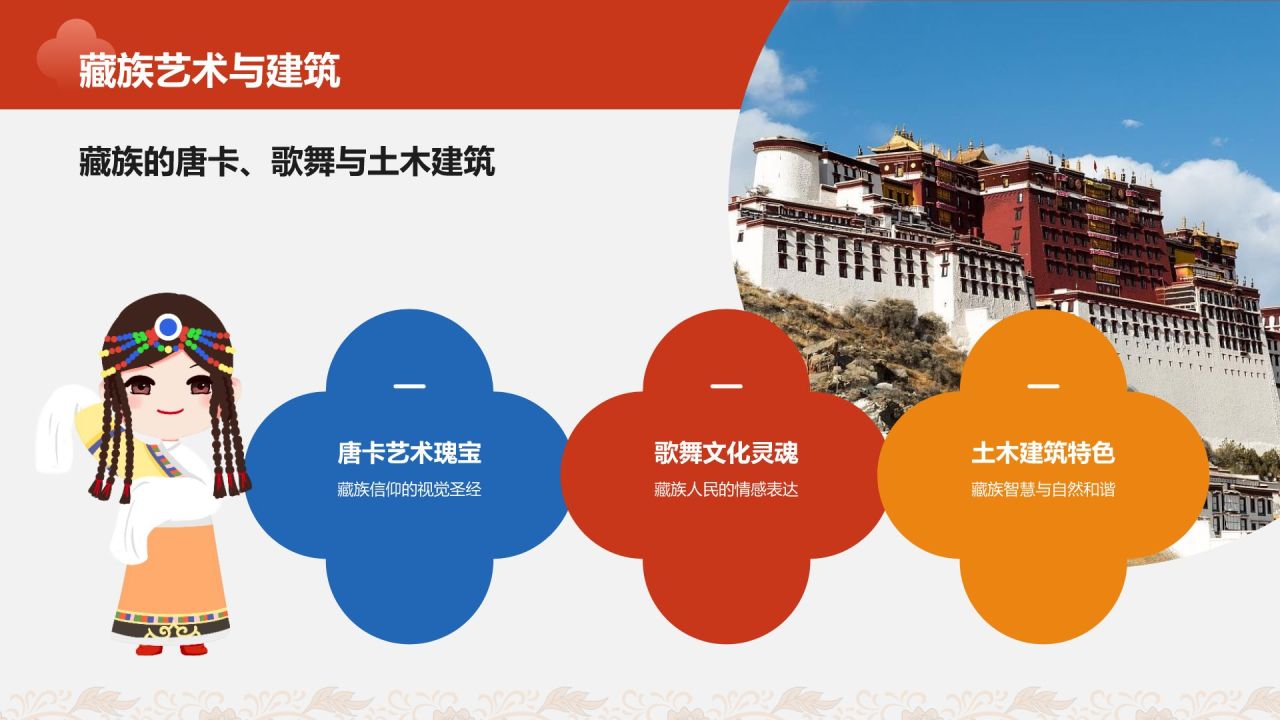 藏族艺术与建筑

藏族的唐卡、歌舞与土木建筑

唐卡艺术瑰宝

藏族信仰的视觉圣经

歌舞文化灵魂

藏族人民的情感表达

土木建筑特色

藏族智慧与自然和谐